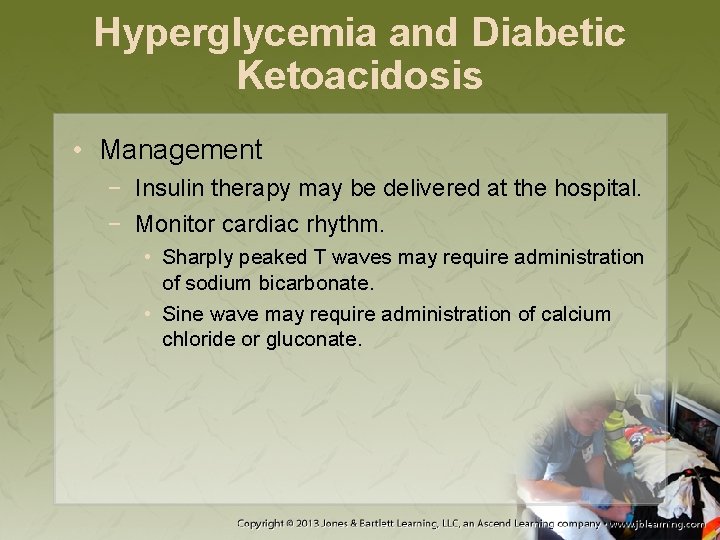 Hyperglycemia and Diabetic Ketoacidosis

• Management
− Insulin therapy may be delivered at the hospital.
− Monitor cardiac rhythm.
• Sharply peaked T waves may require administration of sodium bicarbonate.
• Sine wave may require administration of calcium chloride or gluconate.

Copyright © 2013 Jones & Bartlett Learning, LLC, an Ascend Learning company • www.jblearning.com